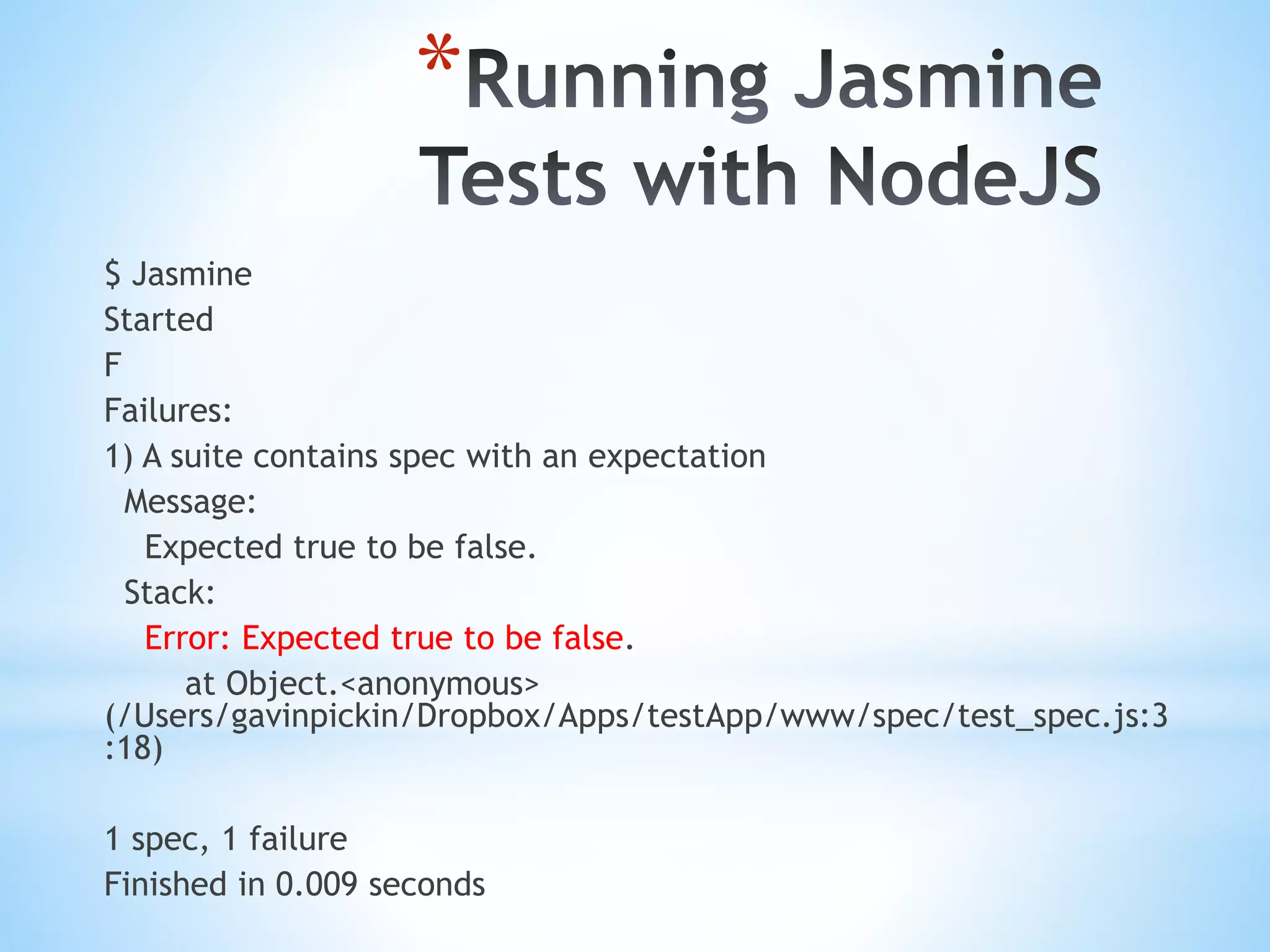 *Running Jasmine Tests with NodeJS

$ Jasmine
Started
F
Failures:
1) A suite contains spec with an expectation
Message:
Expected true to be false.
Stack:
Error: Expected true to be false.
at Object.<anonymous> (/Users/gavinpickin/Dropbox/Apps/testApp/www/spec/test_spec.js:3:18)

1 spec, 1 failure
Finished in 0.009 seconds